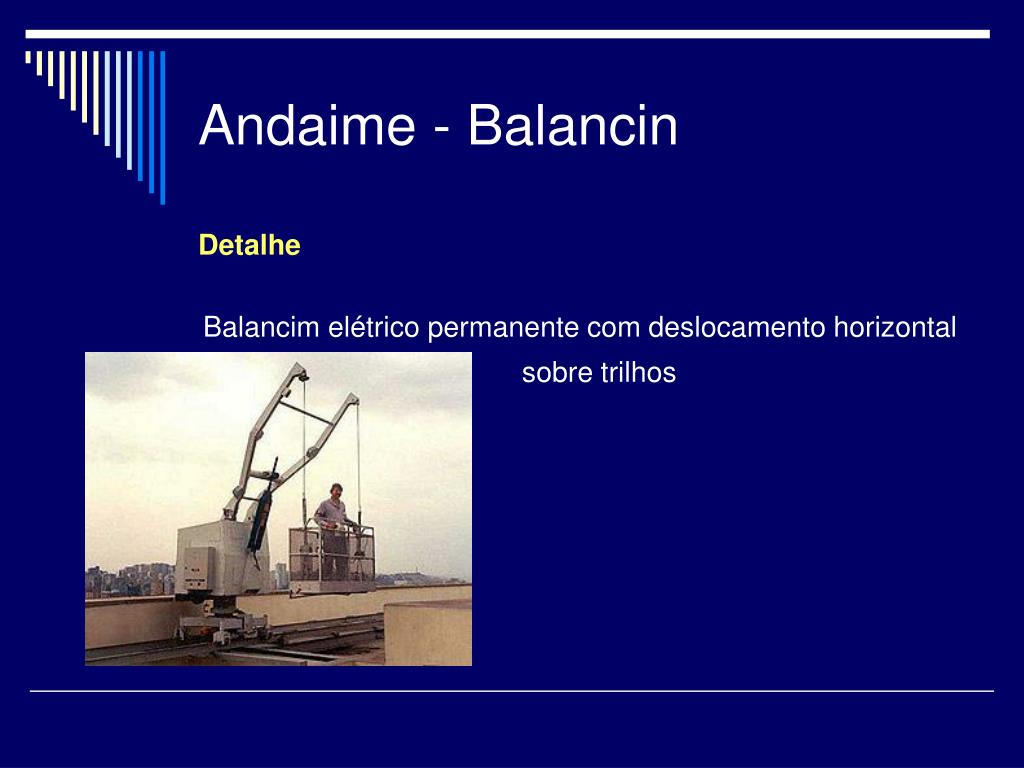 Andaime - Balancin

Detalhe

Balancim elétrico permanente com deslocamento horizontal sobre trilhos